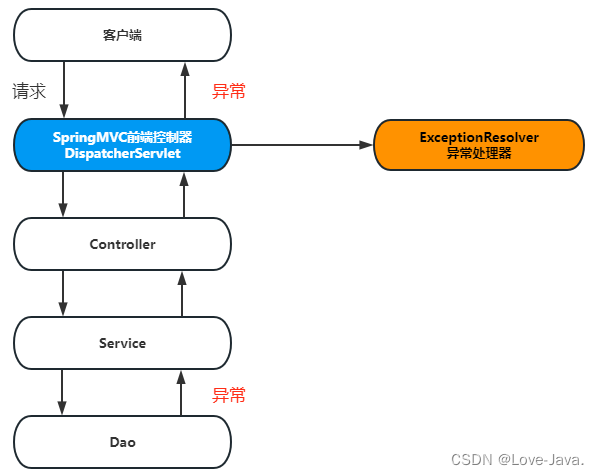 客户端

请求

异常

SpringMVC前端控制器
DispatcherServlet

ExceptionResolver
异常处理器

Controller

Service

异常

Dao

CSDN @Love-Java.